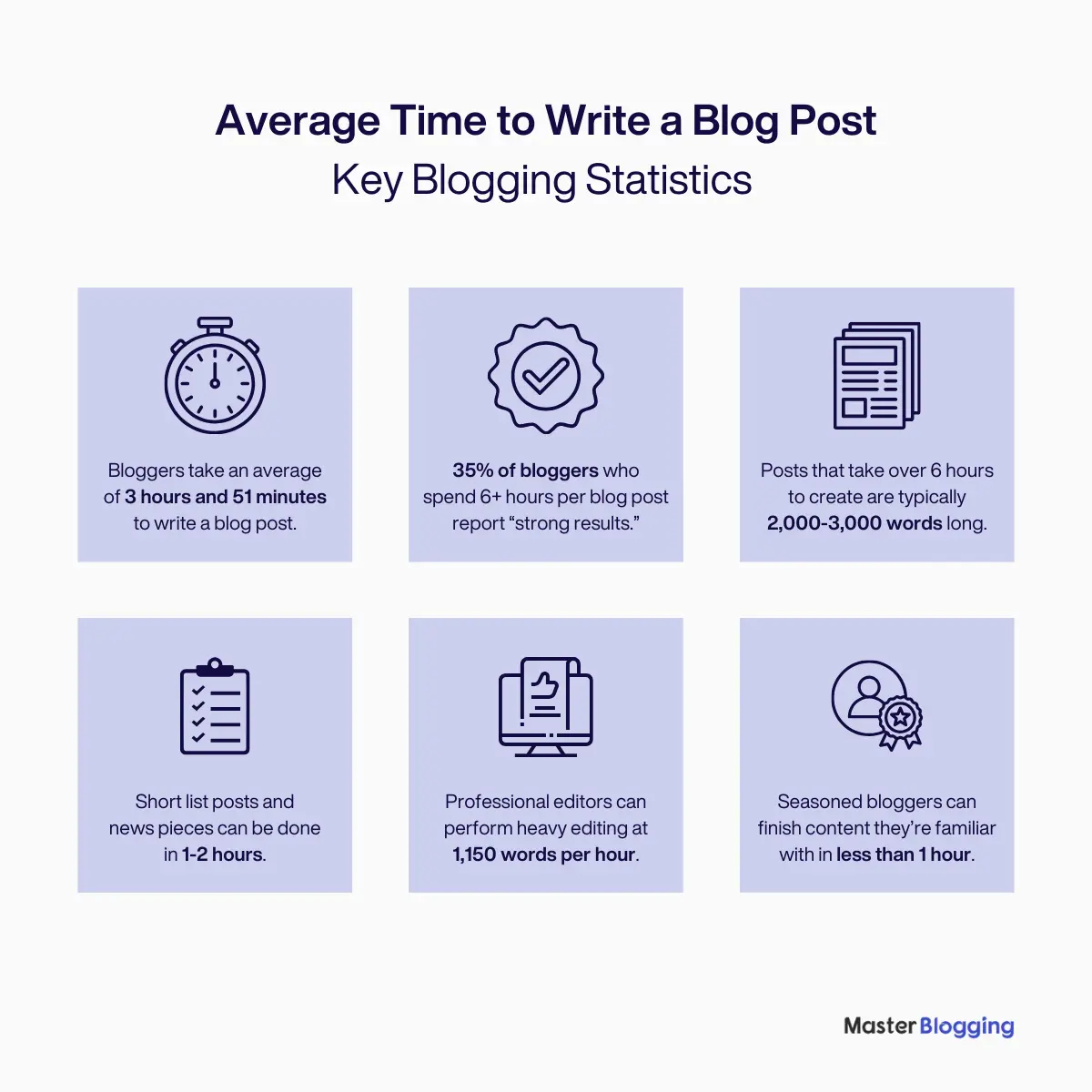 Average Time to Write a Blog Post
Key Blogging Statistics

Bloggers take an average of 3 hours and 51 minutes to write a blog post.

35% of bloggers who spend 6+ hours per blog post report “strong results.”

Posts that take over 6 hours to create are typically 2,000-3,000 words long.

Short list posts and news pieces can be done in 1-2 hours.

Professional editors can perform heavy editing at 1,150 words per hour.

Seasoned bloggers can finish content they’re familiar with in less than 1 hour.

Master Blogging